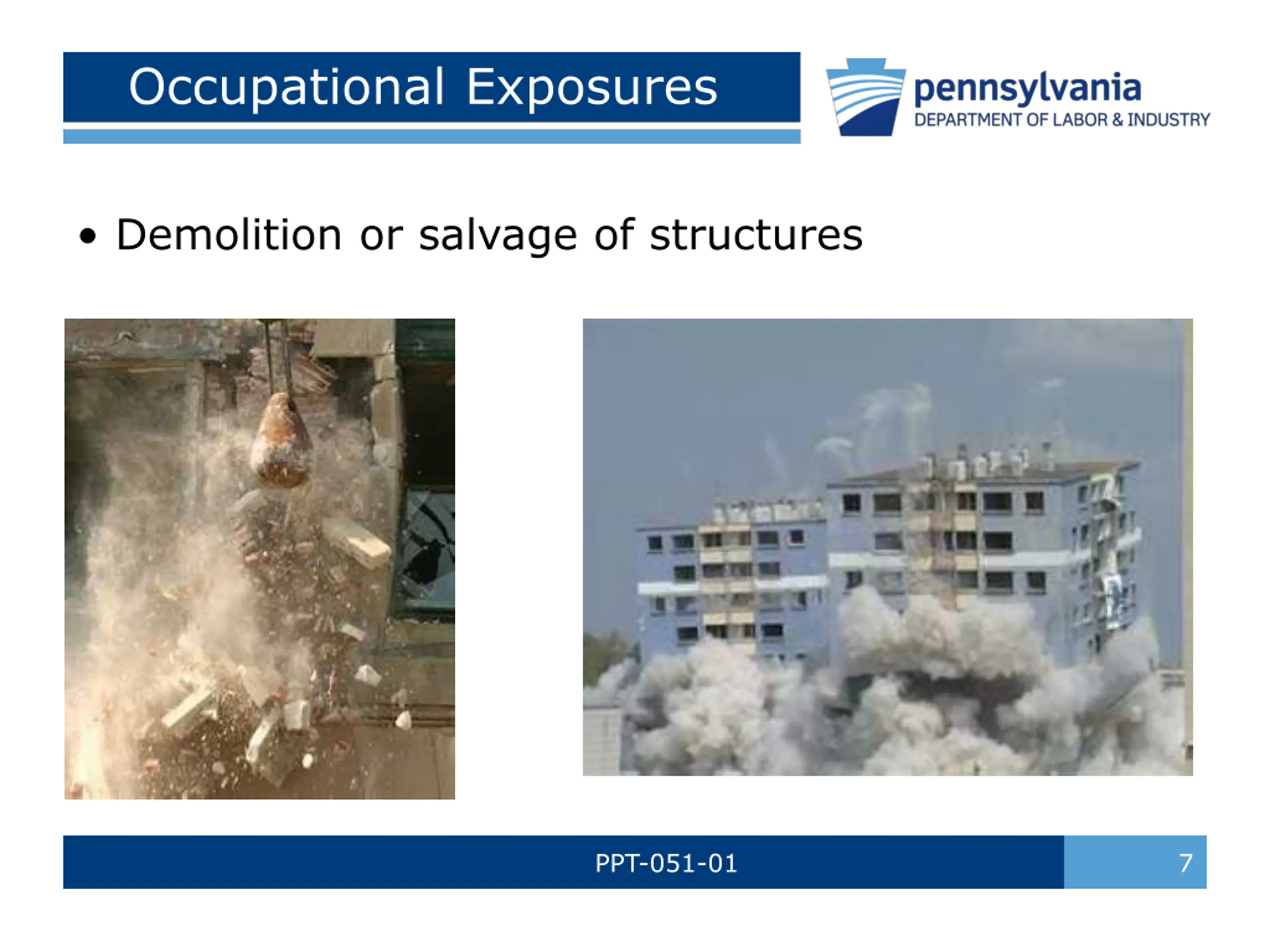 Occupational Exposures

pennsylvania
DEPARTMENT OF LABOR & INDUSTRY

• Demolition or salvage of structures

PPT-051-01

7